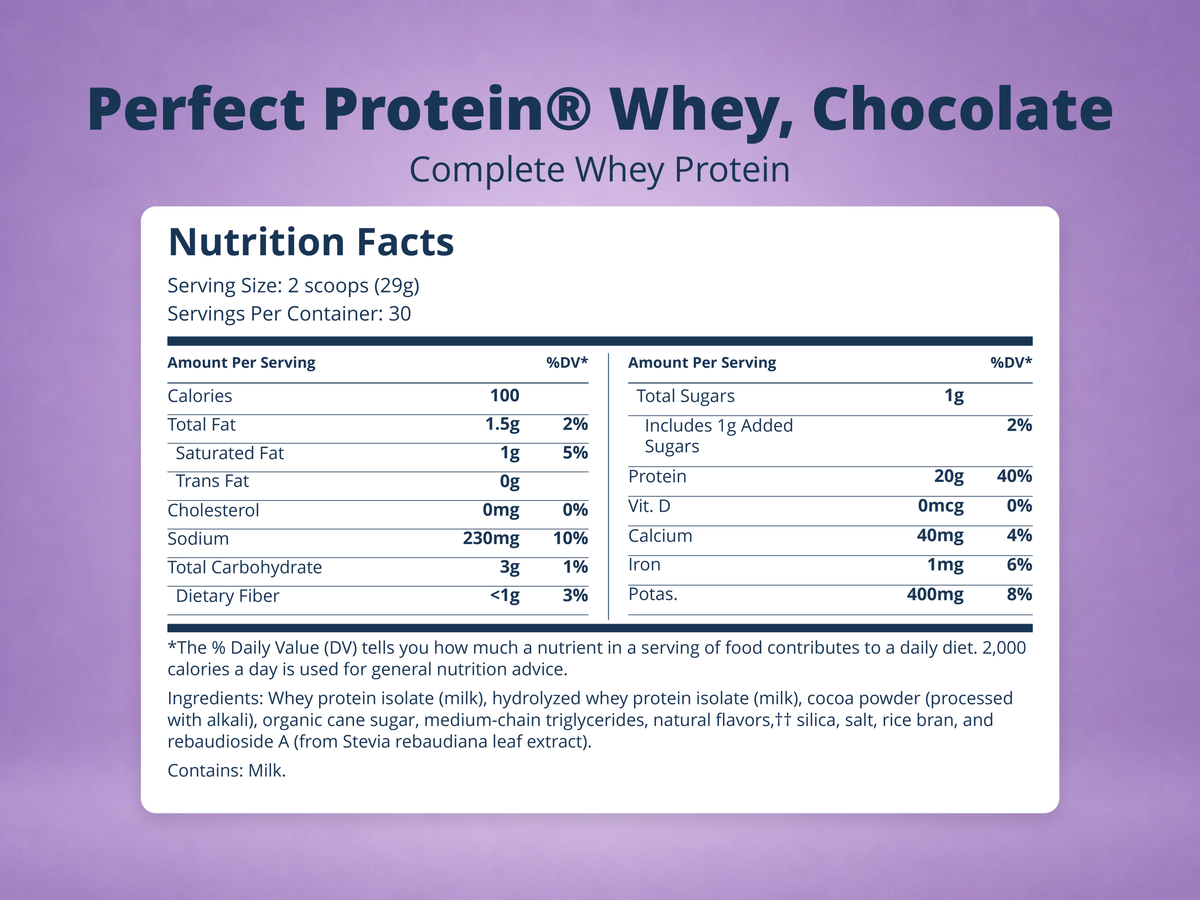 Perfect Protein® Whey, Chocolate

Complete Whey Protein

Nutrition Facts

Serving Size: 2 scoops (29g)
Servings Per Container: 30

| Amount Per Serving | | %DV* |
|---|---|---|
| Calories | 100 | |
| Total Fat | 1.5g | 2% |
| Saturated Fat | 1g | 5% |
| Trans Fat | 0g | |
| Cholesterol | 0mg | 0% |
| Sodium | 230mg | 10% |
| Total Carbohydrate | 3g | 1% |
| Dietary Fiber | <1g | 3% |

| Amount Per Serving | | %DV* |
|---|---|---|
| Total Sugars | 1g | |
| Includes 1g Added Sugars | | 2% |
| Protein | 20g | 40% |
| Vit. D | 0mcg | 0% |
| Calcium | 40mg | 4% |
| Iron | 1mg | 6% |
| Potas. | 400mg | 8% |

*The % Daily Value (DV) tells you how much a nutrient in a serving of food contributes to a daily diet. 2,000 calories a day is used for general nutrition advice.

Ingredients: Whey protein isolate (milk), hydrolyzed whey protein isolate (milk), cocoa powder (processed with alkali), organic cane sugar, medium-chain triglycerides, natural flavors,†† silica, salt, rice bran, and rebaudioside A (from Stevia rebaudiana leaf extract).

Contains: Milk.